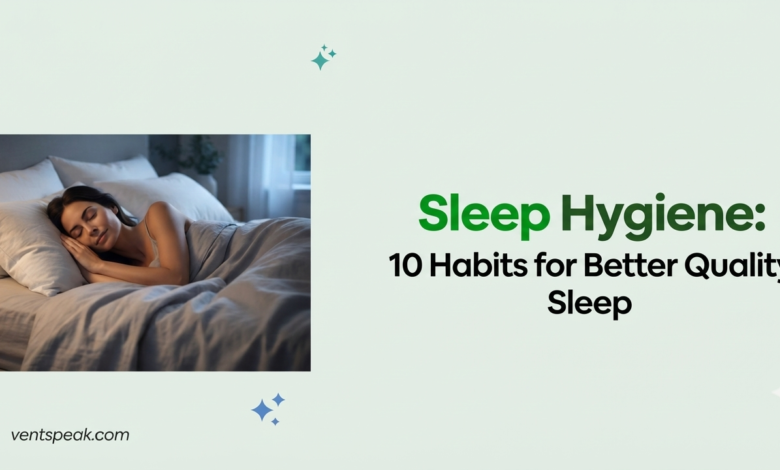 Sleep Hygiene:
10 Habits for Better Quality Sleep

ventspeak.com